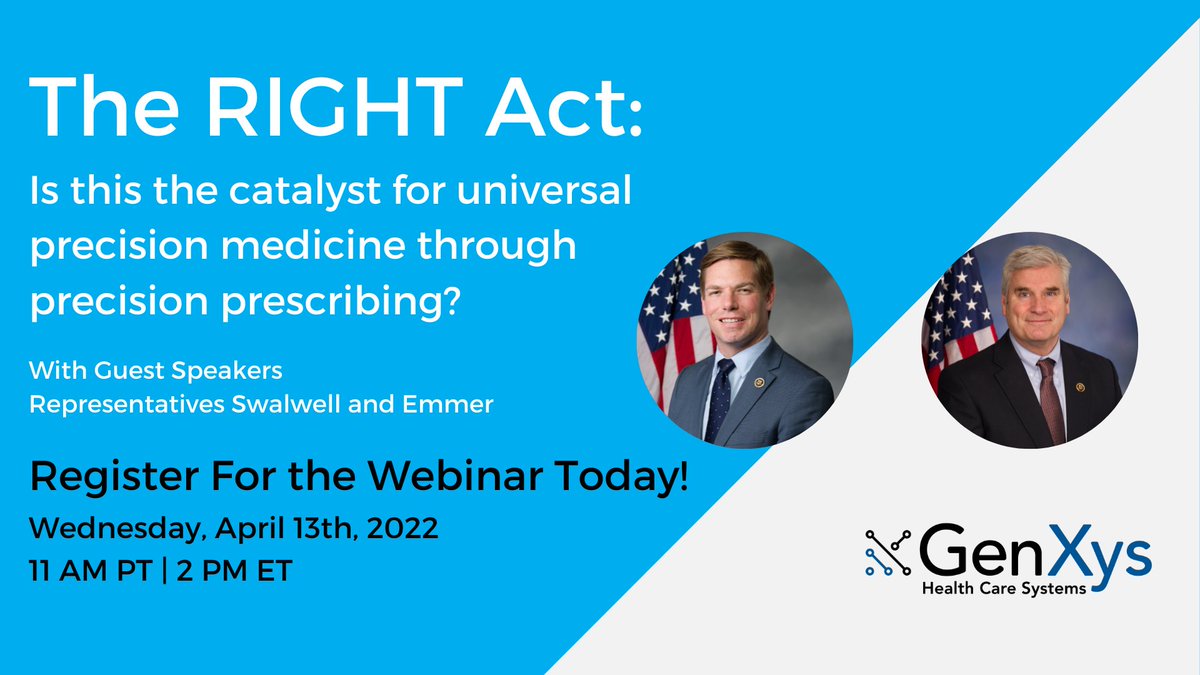 The RIGHT Act:

Is this the catalyst for universal precision medicine through precision prescribing?

With Guest Speakers
Representatives Swalwell and Emmer

Register For the Webinar Today!

Wednesday, April 13th, 2022
11 AM PT | 2 PM ET

GenXys
Health Care Systems